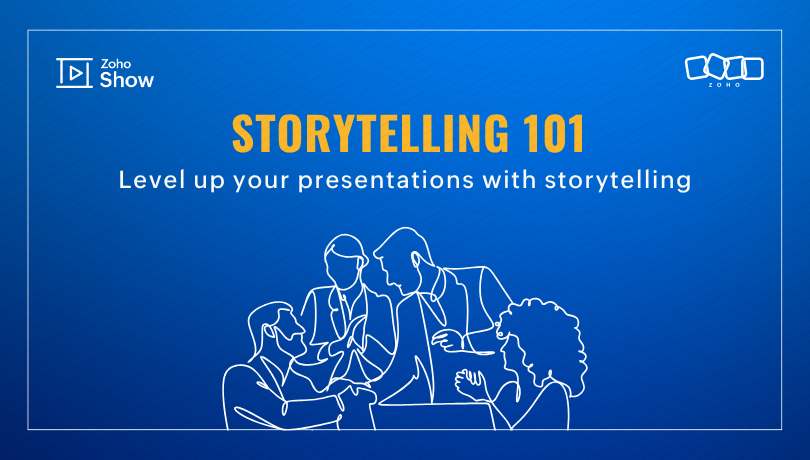 Zoho Show

ZOHO

STORYTELLING 101

Level up your presentations with storytelling